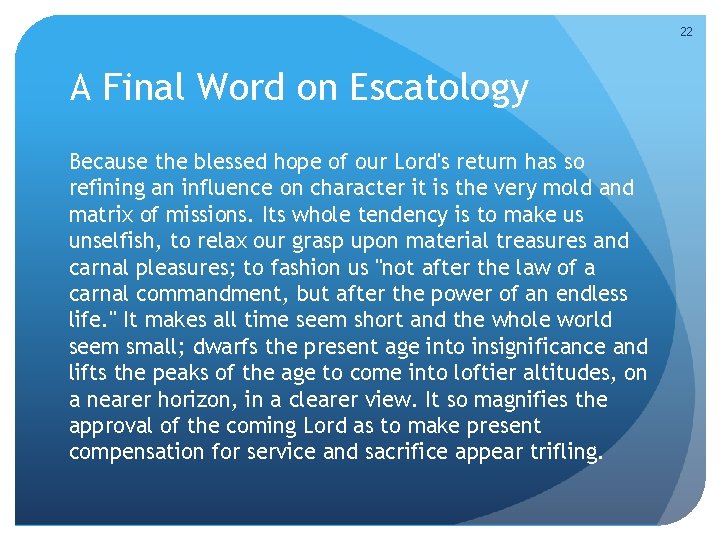 22

A Final Word on Escatology

Because the blessed hope of our Lord's return has so refining an influence on character it is the very mold and matrix of missions. Its whole tendency is to make us unselfish, to relax our grasp upon material treasures and carnal pleasures; to fashion us "not after the law of a carnal commandment, but after the power of an endless life." It makes all time seem short and the whole world seem small; dwarfs the present age into insignificance and lifts the peaks of the age to come into loftier altitudes, on a nearer horizon, in a clearer view. It so magnifies the approval of the coming Lord as to make present compensation for service and sacrifice appear trifling.